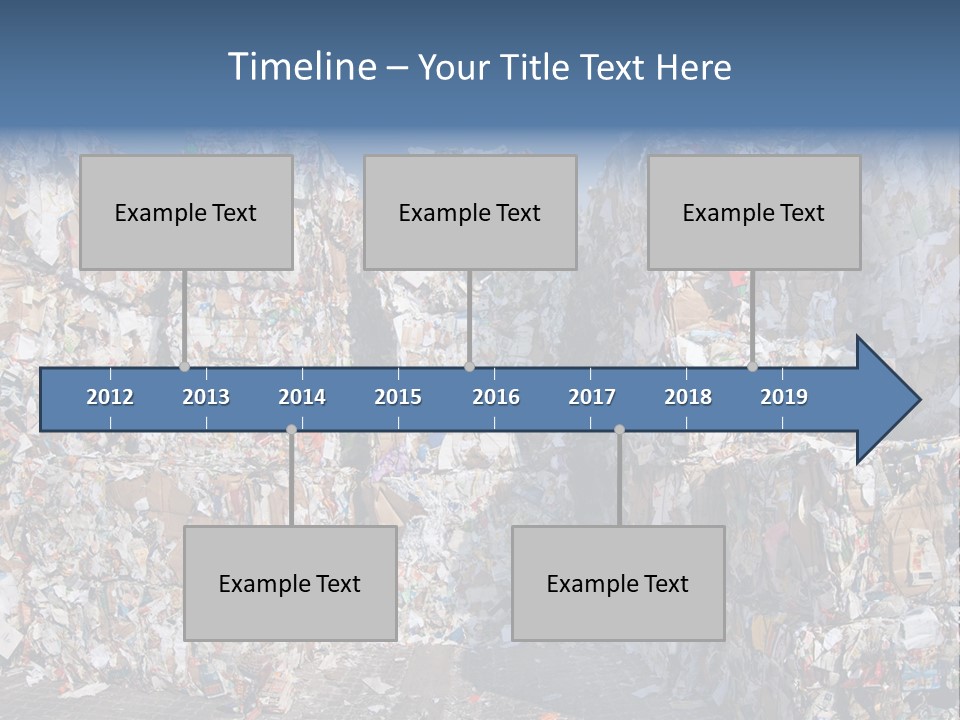 Timeline – Your Title Text Here

Example Text

Example Text

Example Text

2012 2013 2014 2015 2016 2017 2018 2019

Example Text

Example Text